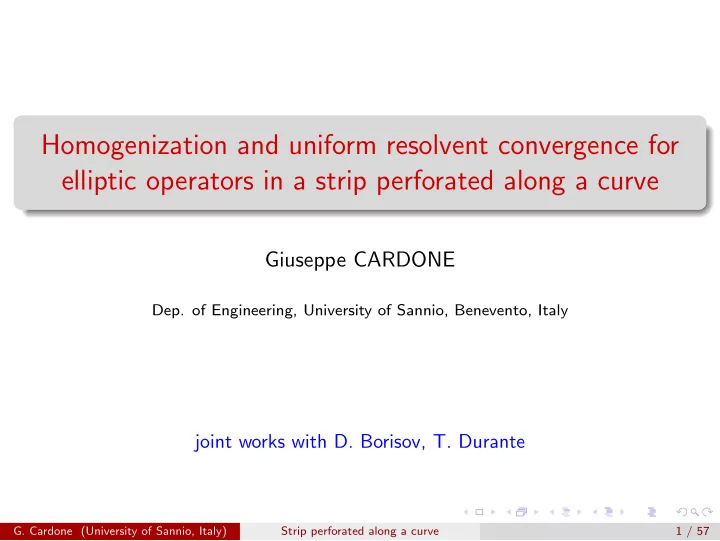 Homogenization and uniform resolvent convergence for elliptic operators in a strip perforated along a curve

Giuseppe CARDONE

Dep. of Engineering, University of Sannio, Benevento, Italy

joint works with D. Borisov, T. Durante

G. Cardone (University of Sannio, Italy) Strip perforated along a curve 1 / 57